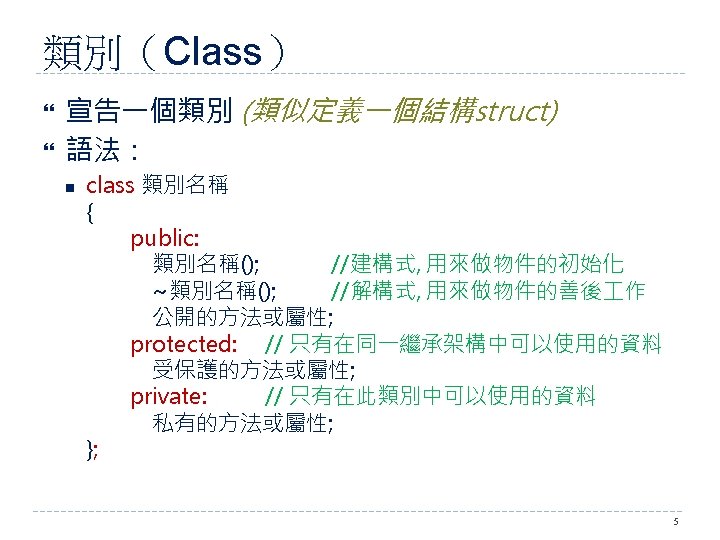 類別（Class）

宣告一個類別 (類似定義一個結構struct)

語法：

class 類別名稱
{
public:
類別名稱(); //建構式, 用來做物件的初始化
~類別名稱(); //解構式, 用來做物件的善後工作
公開的方法或屬性;
protected: // 只有在同一繼承架構中可以使用的資料
受保護的方法或屬性;
private: // 只有在此類別中可以使用的資料
私有的方法或屬性;
};

5